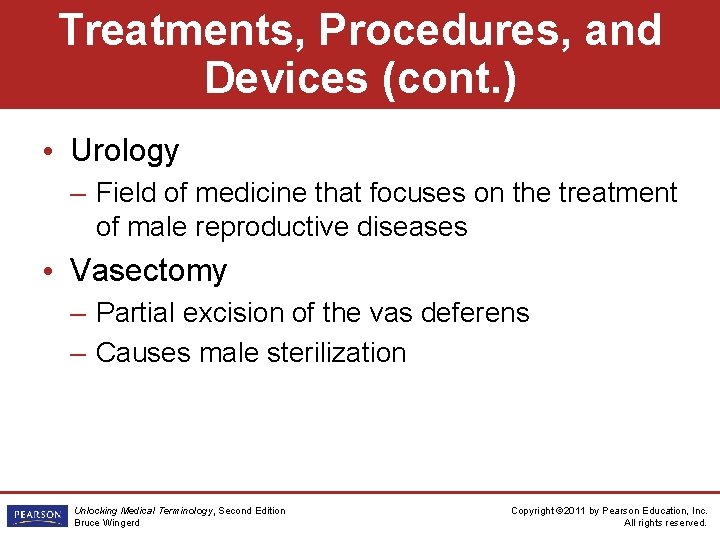 Treatments, Procedures, and Devices (cont.)

• Urology
– Field of medicine that focuses on the treatment of male reproductive diseases

• Vasectomy
– Partial excision of the vas deferens
– Causes male sterilization

PEARSON

Unlocking Medical Terminology, Second Edition
Bruce Wingerd

Copyright ©2011 by Pearson Education, Inc.
All rights reserved.